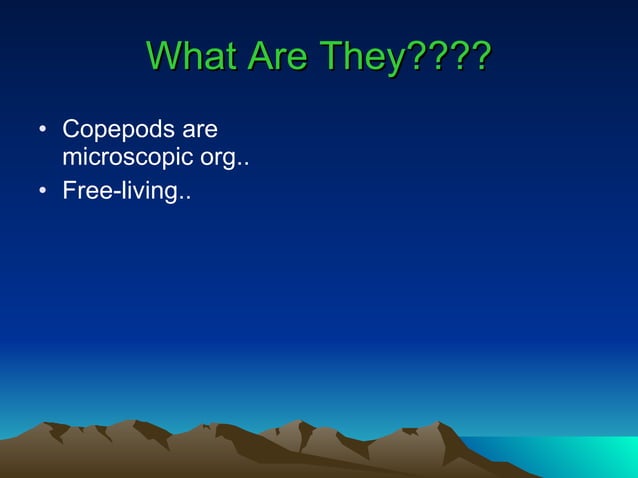 What Are They????

• Copepods are microscopic org..
• Free-living..